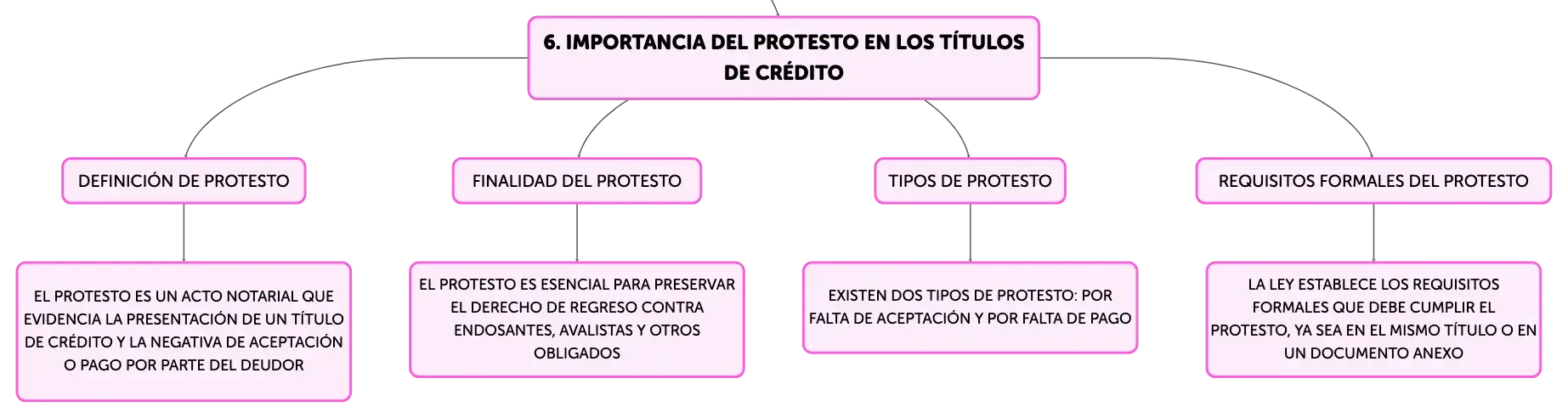 6. IMPORTANCIA DEL PROTESTO EN LOS TÍTULOS DE CRÉDITO

DEFINICIÓN DE PROTESTO

EL PROTESTO ES UN ACTO NOTARIAL QUE EVIDENCIA LA PRESENTACIÓN DE UN TÍTULO DE CRÉDITO Y LA NEGATIVA DE ACEPTACIÓN O PAGO POR PARTE DEL DEUDOR

FINALIDAD DEL PROTESTO

EL PROTESTO ES ESENCIAL PARA PRESERVAR EL DERECHO DE REGRESO CONTRA ENDOSANTES, AVALISTAS Y OTROS OBLIGADOS

TIPOS DE PROTESTO

EXISTEN DOS TIPOS DE PROTESTO: POR FALTA DE ACEPTACIÓN Y POR FALTA DE PAGO

REQUISITOS FORMALES DEL PROTESTO

LA LEY ESTABLECE LOS REQUISITOS FORMALES QUE DEBE CUMPLIR EL PROTESTO, YA SEA EN EL MISMO TÍTULO O EN UN DOCUMENTO ANEXO